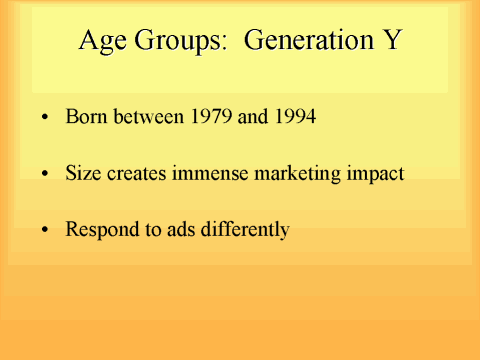 Age Groups: Generation Y

• Born between 1979 and 1994

• Size creates immense marketing impact

• Respond to ads differently